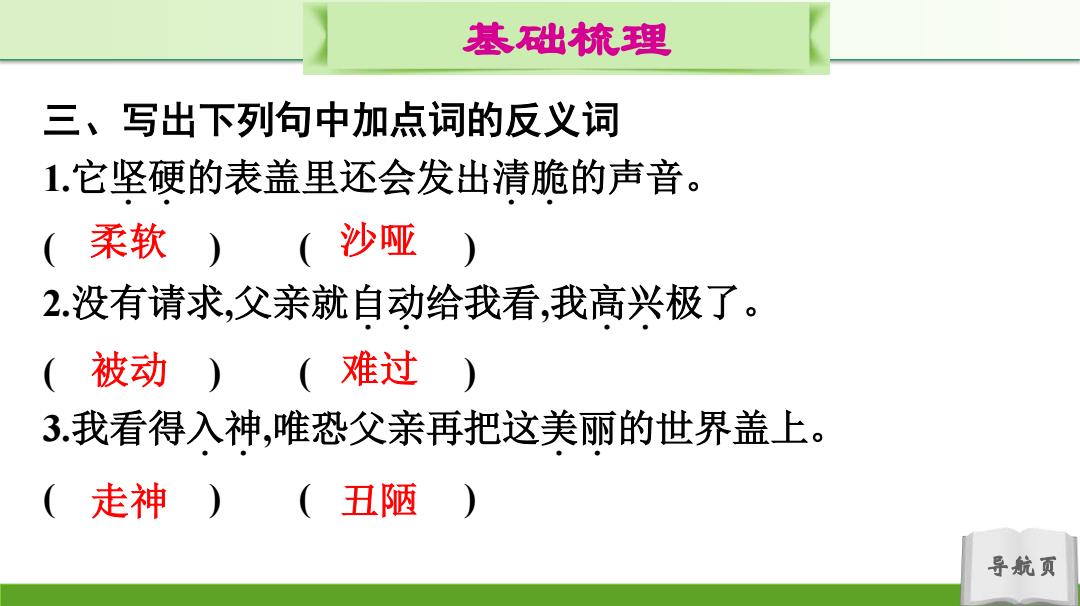 基础梳理

三、写出下列句中加点词的反义词

1.它坚硬的表盖里还会发出清脆的声音。

( 柔软 ) ( 沙哑 )

2.没有请求,父亲就自动给我看,我高兴极了。

( 被动 ) ( 难过 )

3.我看得入神,唯恐父亲再把这美丽的世界盖上。

( 走神 ) ( 丑陋 )

导航页